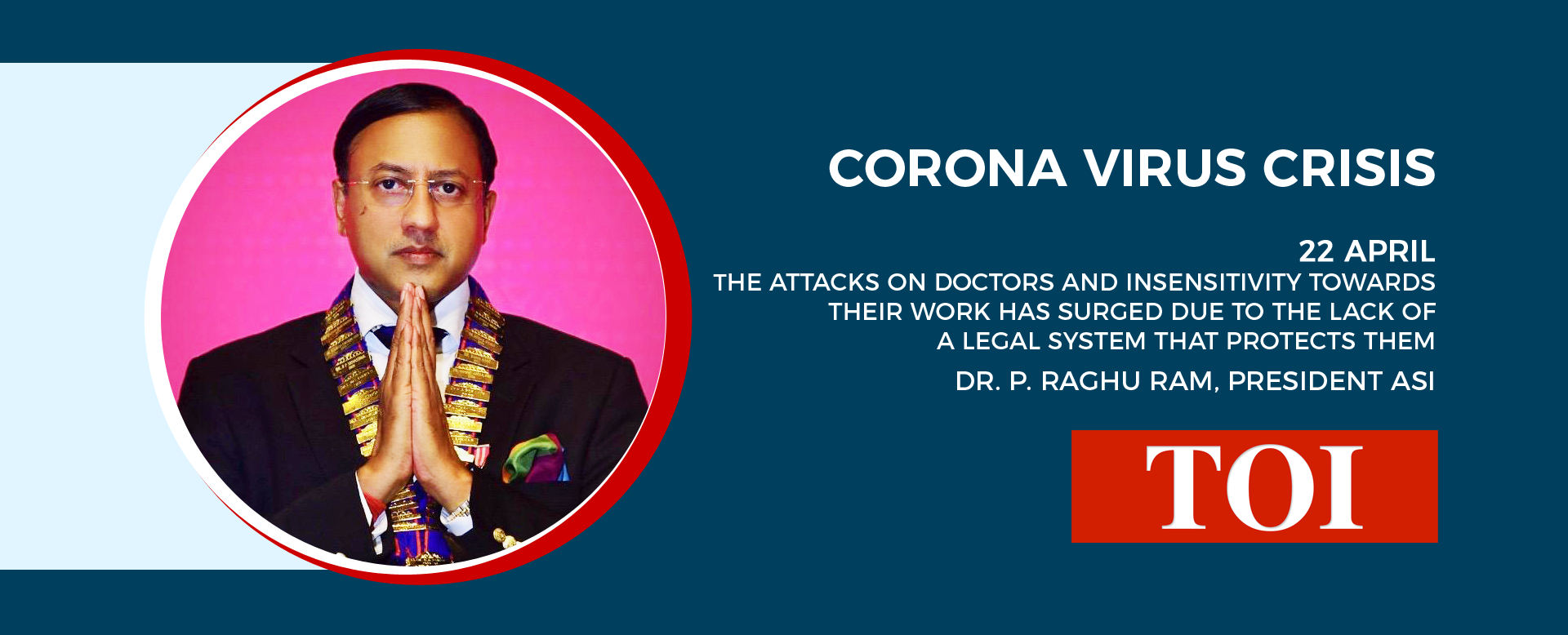 CORONA VIRUS CRISIS

22 APRIL
THE ATTACKS ON DOCTORS AND INSENSITIVITY TOWARDS THEIR WORK HAS SURGED DUE TO THE LACK OF A LEGAL SYSTEM THAT PROTECTS THEM

DR. P. RAGHU RAM, PRESIDENT ASI

TOI